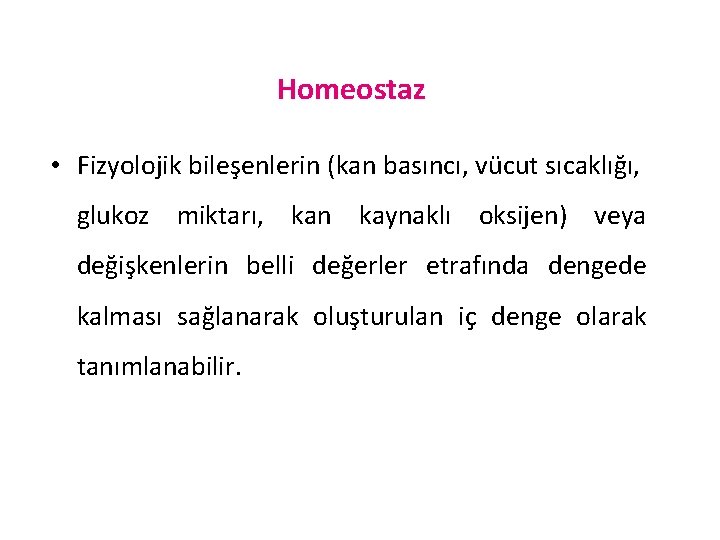 Homeostaz

• Fizyolojik bileşenlerin (kan basıncı, vücut sıcaklığı, glukoz miktarı, kan kaynaklı oksijen) veya değişkenlerin belli değerler etrafında dengede kalması sağlanarak oluşturulan iç denge olarak tanımlanabilir.